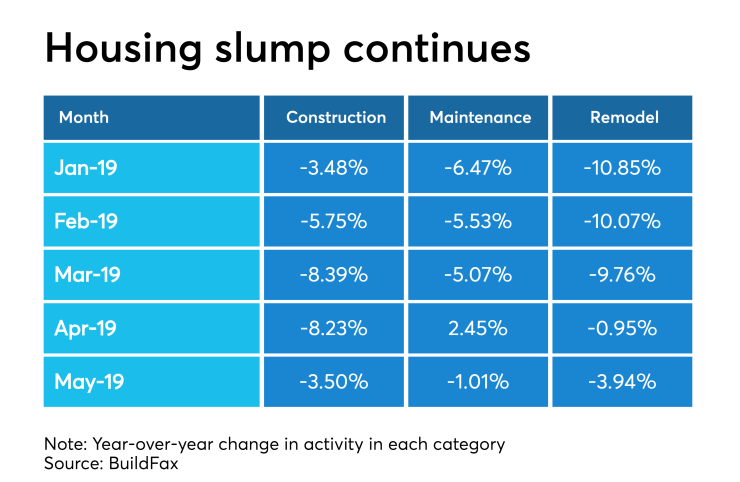 Housing slump continues

| Month | Construction | Maintenance | Remodel |
|---|---|---|---|
| Jan-19 | -3.48% | -6.47% | -10.85% |
| Feb-19 | -5.75% | -5.53% | -10.07% |
| Mar-19 | -8.39% | -5.07% | -9.76% |
| Apr-19 | -8.23% | 2.45% | -0.95% |
| May-19 | -3.50% | -1.01% | -3.94% |

Note: Year-over-year change in activity in each category
Source: BuildFax